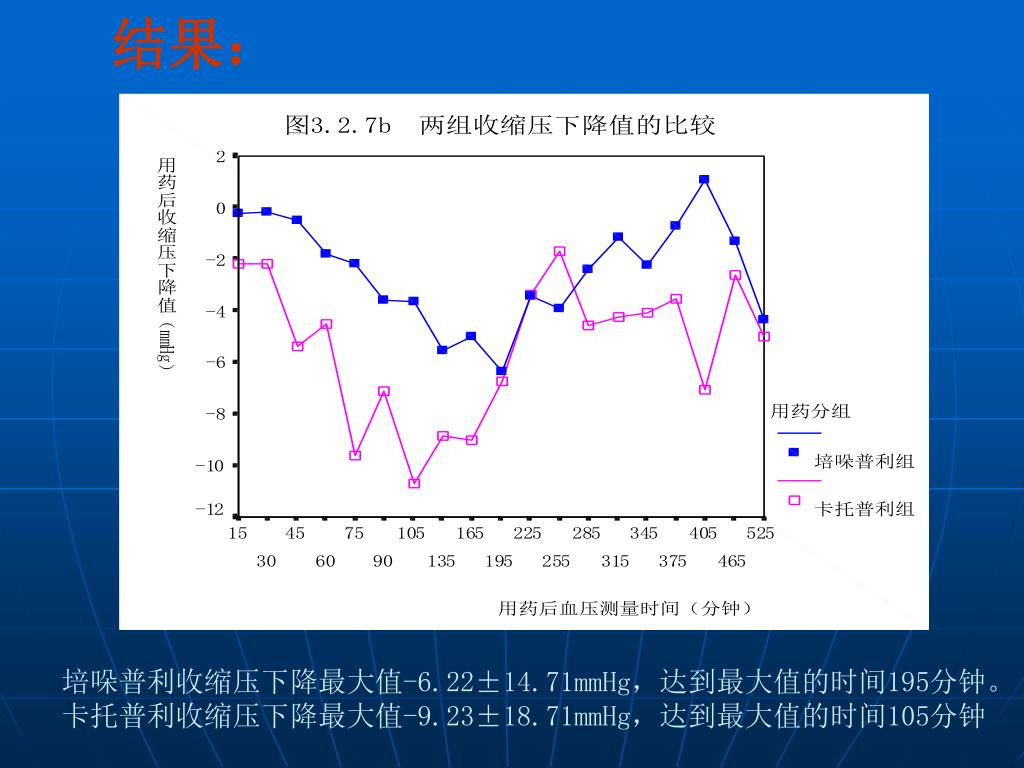 结果:

图3.2.7b　两组收缩压下降值的比较

用药后收缩压下降值（mmHg）

2
0
-2
-4
-6
-8
-10
-12

15 45 75 105 165 225 285 345 405 525
30 60 90 135 195 255 315 375 465

用药后血压测量时间（分钟）

用药分组
培哚普利组
卡托普利组

培哚普利收缩压下降最大值-6.22±14.71mmHg，达到最大值的时间195分钟。
卡托普利收缩压下降最大值-9.23±18.71mmHg，达到最大值的时间105分钟